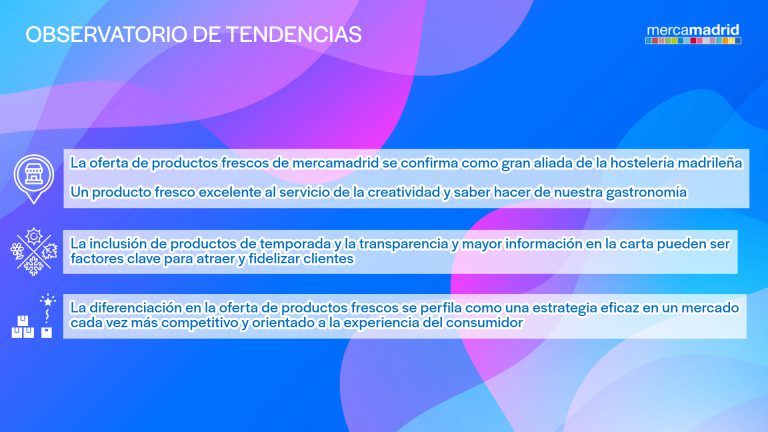 OBSERVATORIO DE TENDENCIAS

mercamadrid

La oferta de productos frescos de mercamadrid se confirma como gran aliada de la hostelería madrileña

Un producto fresco excelente al servicio de la creatividad y saber hacer de nuestra gastronomía

La inclusión de productos de temporada y la transparencia y mayor información en la carta pueden ser factores clave para atraer y fidelizar clientes

La diferenciación en la oferta de productos frescos se perfila como una estrategia eficaz en un mercado cada vez más competitivo y orientado a la experiencia del consumidor